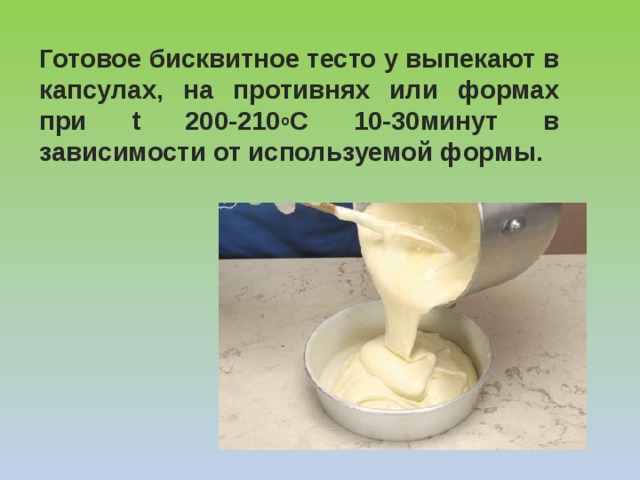 Готовое бисквитное тесто у выпекают в капсулах, на противнях или формах при t 200-210◦С 10-30минут в зависимости от используемой формы.